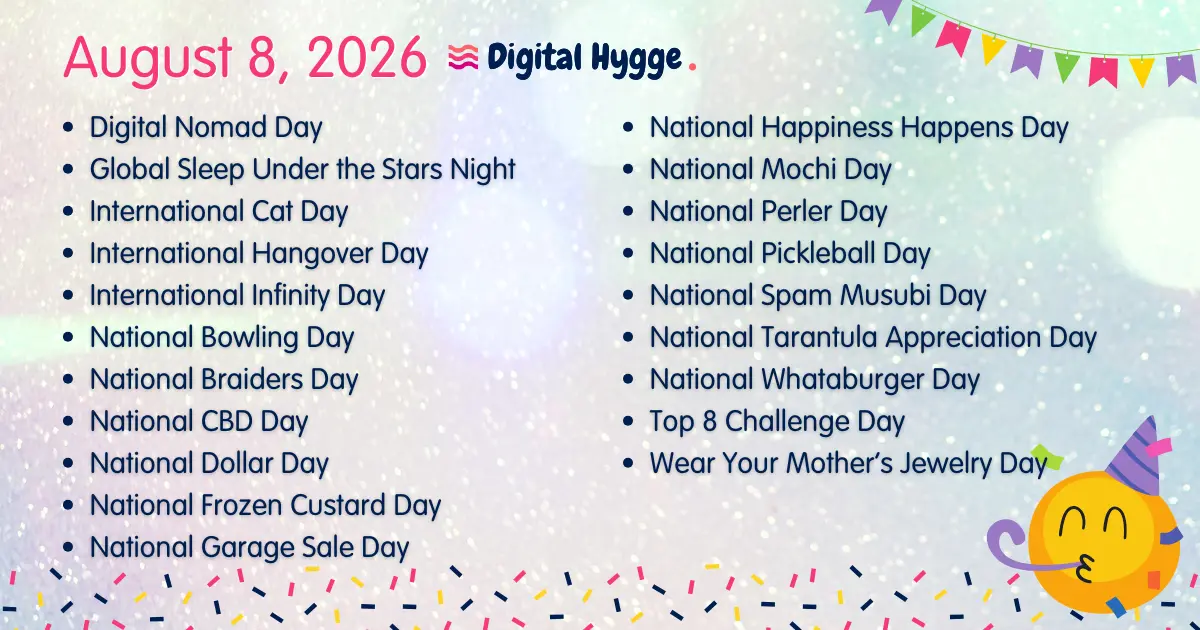 August 8, 2026 Digital Hygge.

- Digital Nomad Day
- Global Sleep Under the Stars Night
- International Cat Day
- International Hangover Day
- International Infinity Day
- National Bowling Day
- National Braiders Day
- National CBD Day
- National Dollar Day
- National Frozen Custard Day
- National Garage Sale Day

- National Happiness Happens Day
- National Mochi Day
- National Perler Day
- National Pickleball Day
- National Spam Musubi Day
- National Tarantula Appreciation Day
- National Whataburger Day
- Top 8 Challenge Day
- Wear Your Mother's Jewelry Day